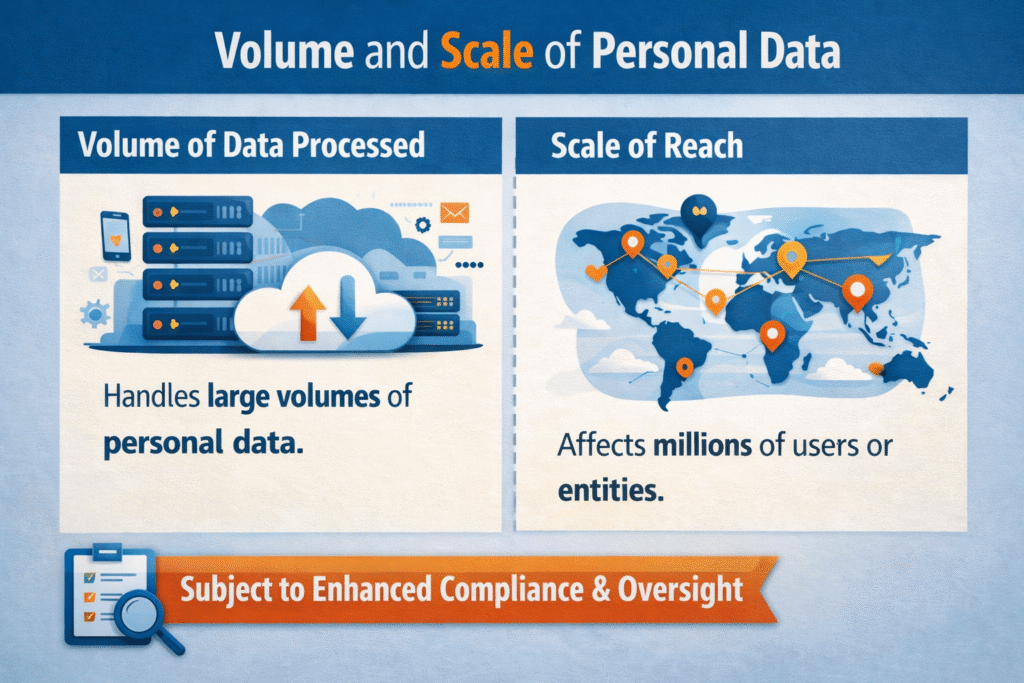 Volume and Scale of Personal Data

Volume of Data Processed

Handles large volumes of personal data.

Scale of Reach

Affects millions of users or entities.

Subject to Enhanced Compliance & Oversight